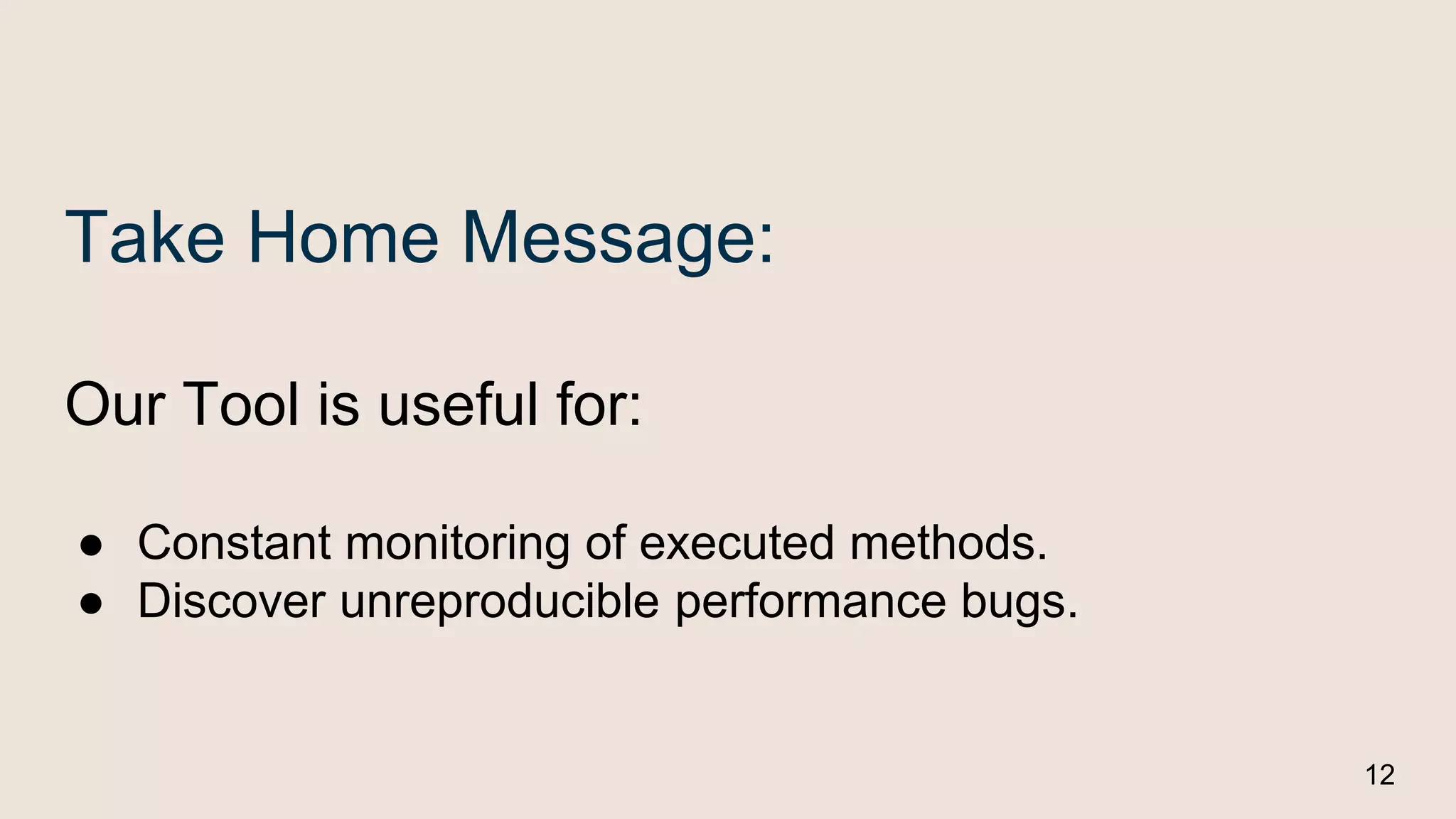 Take Home Message:

Our Tool is useful for:

● Constant monitoring of executed methods.
● Discover unreproducible performance bugs.

12